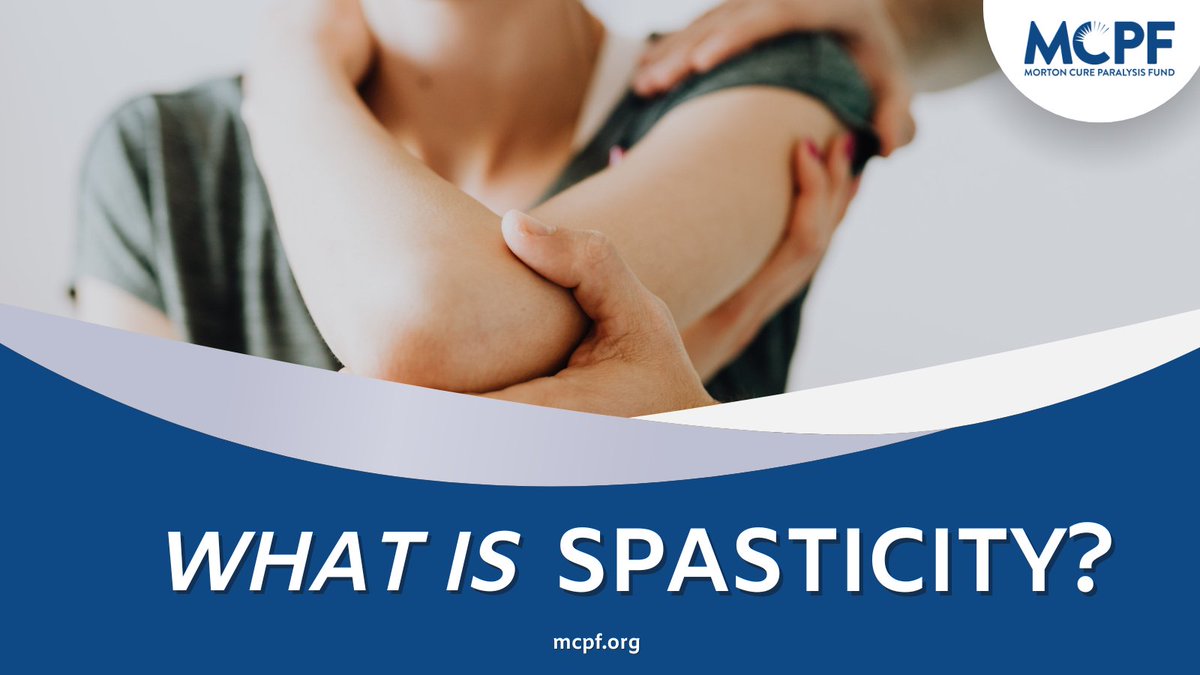 MCPF
MORTON CURE PARALYSIS FUND

WHAT IS SPASTICITY?

mcpf.org